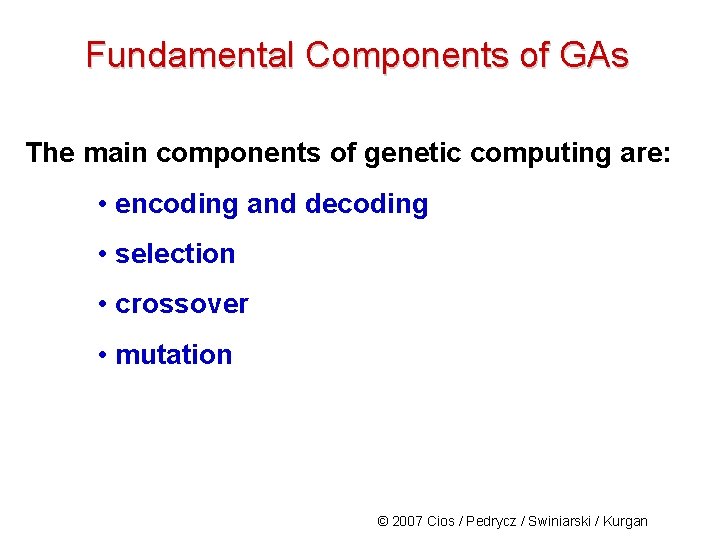 Fundamental Components of GAs

The main components of genetic computing are:

• encoding and decoding

• selection

• crossover

• mutation

© 2007 Cios / Pedrycz / Swiniarski / Kurgan